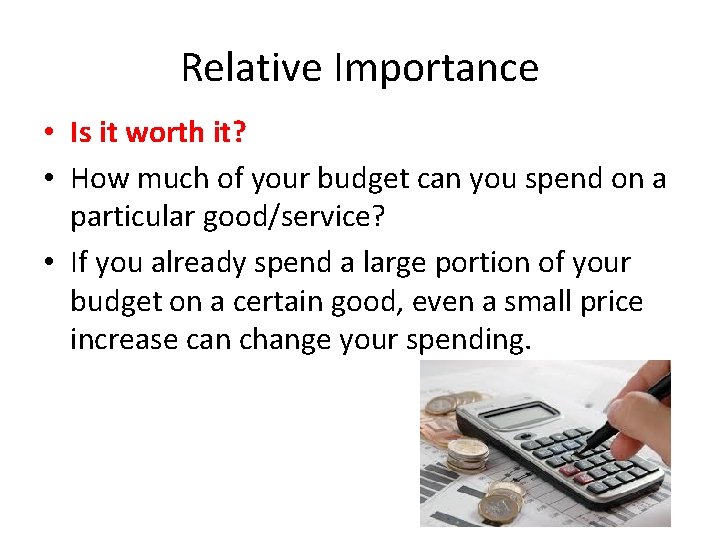 Relative Importance

• Is it worth it?
• How much of your budget can you spend on a particular good/service?
• If you already spend a large portion of your budget on a certain good, even a small price increase can change your spending.